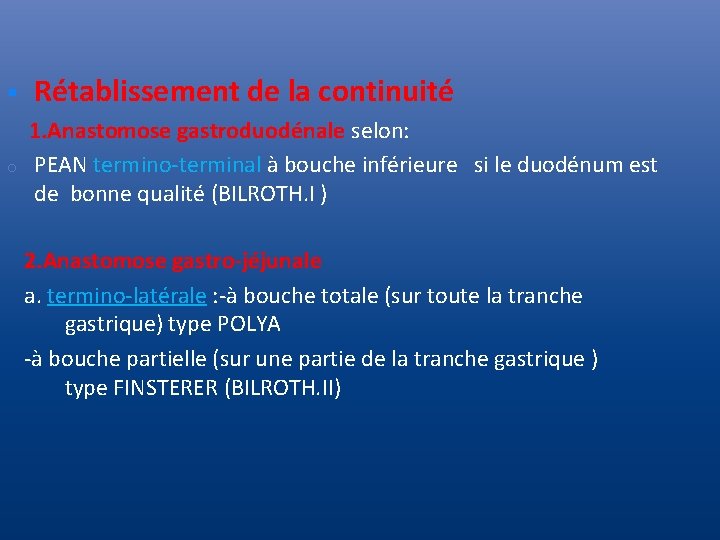 Rétablissement de la continuité

1.Anastomose gastroduodénale selon:

PEAN termino-terminal à bouche inférieure si le duodénum est de bonne qualité (BILROTH.I )

2.Anastomose gastro-jéjunale

a. termino-latérale :-à bouche totale (sur toute la tranche gastrique) type POLYA

-à bouche partielle (sur une partie de la tranche gastrique ) type FINSTERER (BILROTH.II)